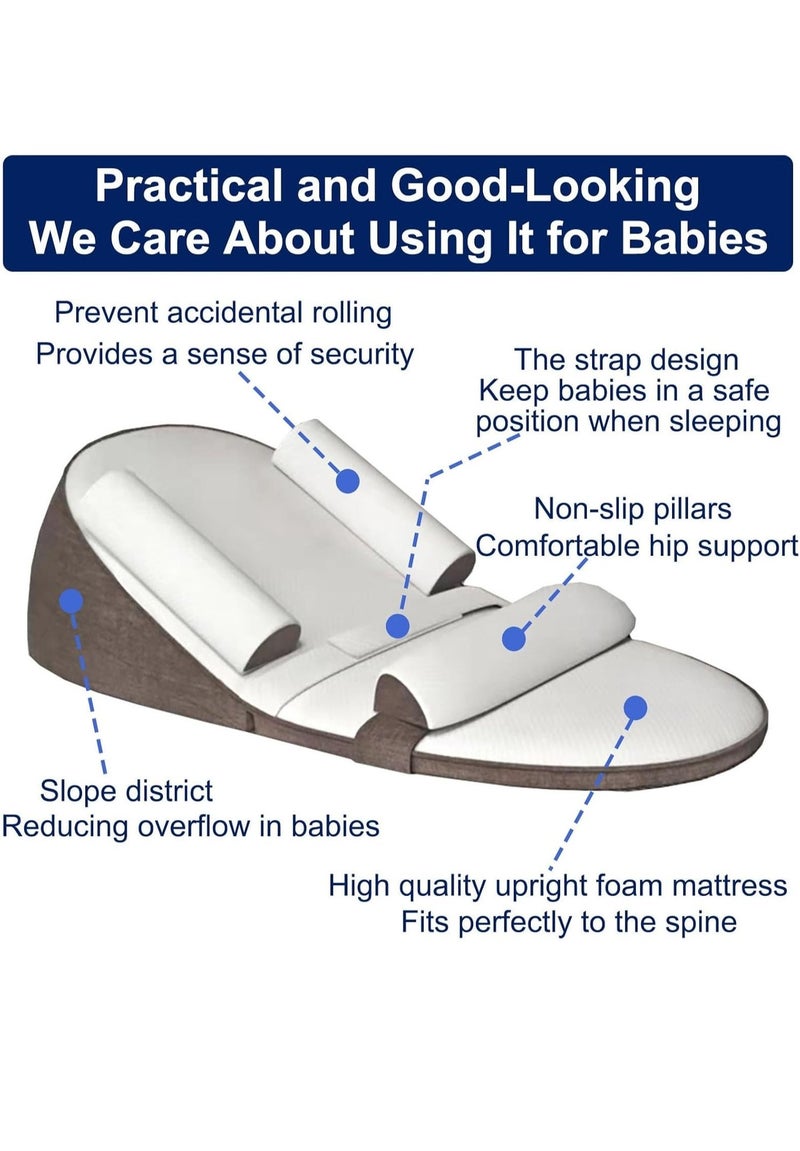 Practical and Good-Looking
We Care About Using It for Babies

Prevent accidental rolling
Provides a sense of security

The strap design
Keep babies in a safe position when sleeping

Non-slip pillars
Comfortable hip support

Slope district
Reducing overflow in babies

High quality upright foam mattress
Fits perfectly to the spine